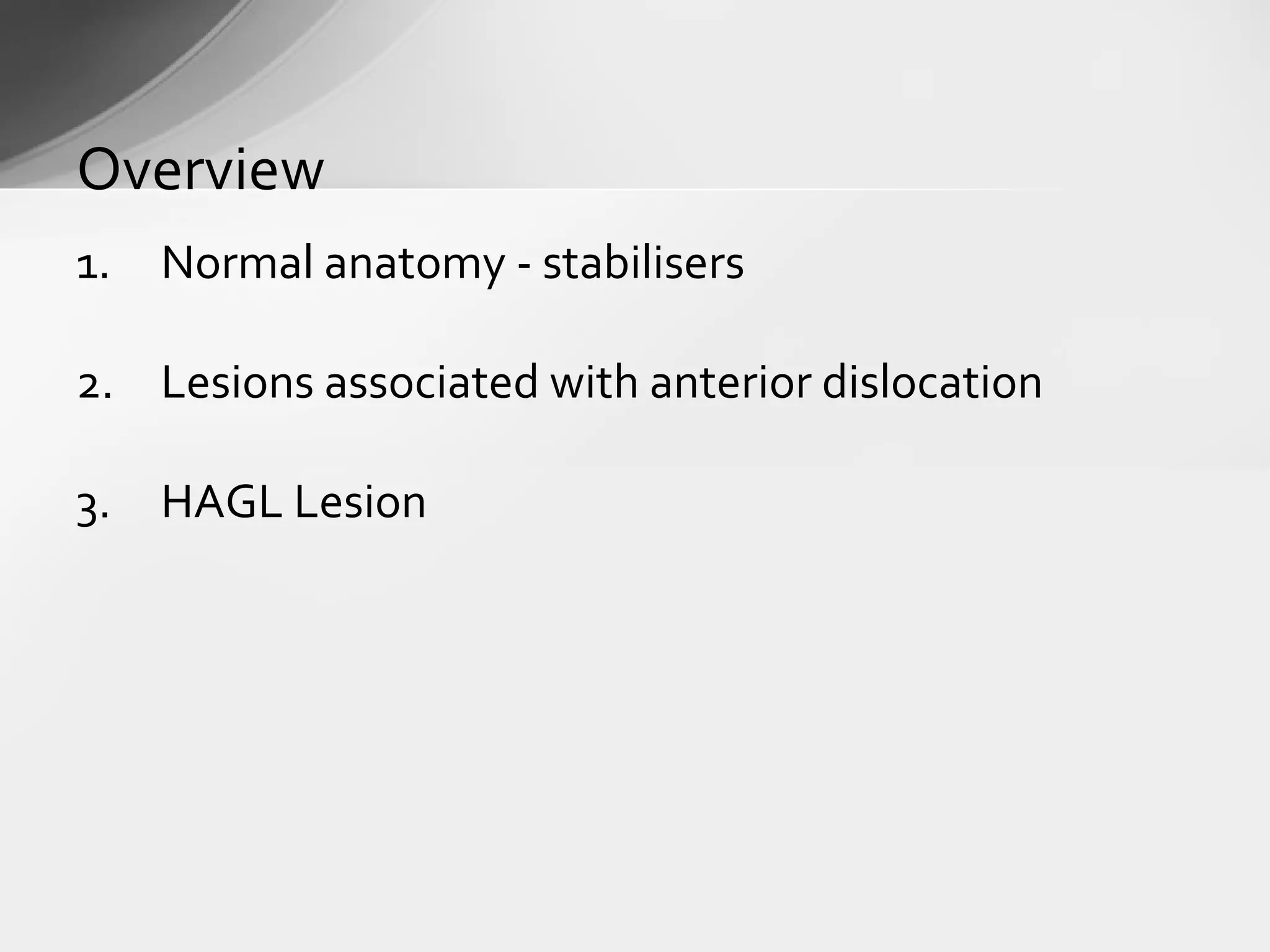 Overview

1. Normal anatomy - stabilisers

2. Lesions associated with anterior dislocation

3. HAGL Lesion